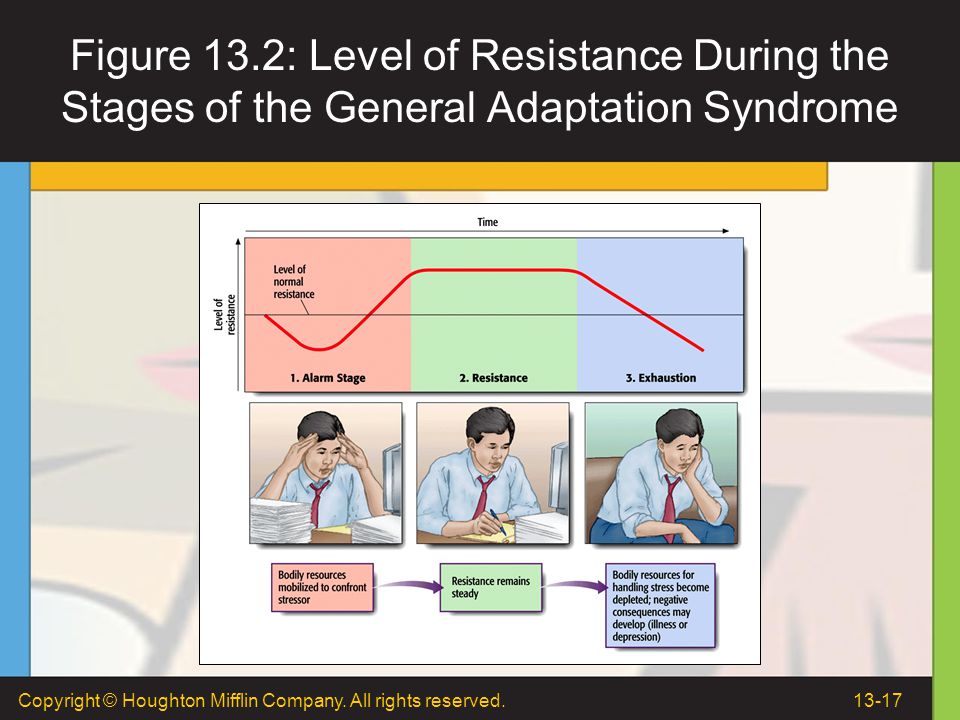 Figure 13.2: Level of Resistance During the Stages of the General Adaptation Syndrome

Time

Level of resistance

Level of normal resistance

1. Alarm Stage

2. Resistance

3. Exhaustion

Bodily resources mobilized to confront stressor

Resistance remains steady

Bodily resources for handling stress become depleted; negative consequences may develop (illness or depression)

Copyright © Houghton Mifflin Company. All rights reserved.

13-17